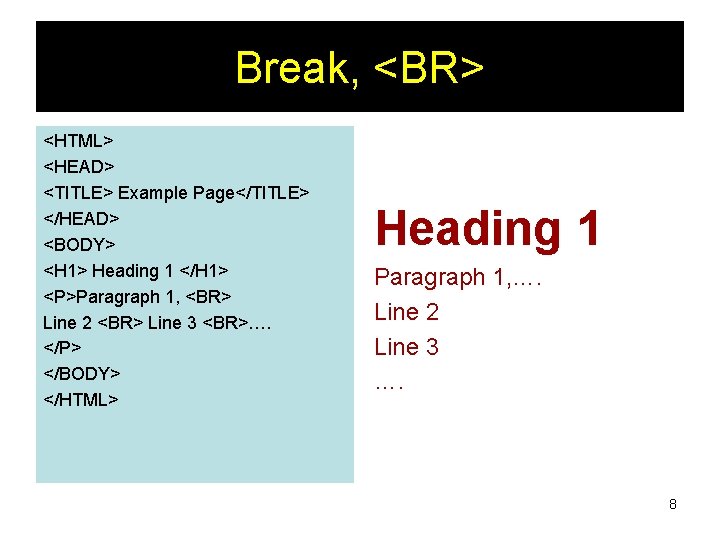 Break, <BR>

<HTML>
<HEAD>
<TITLE> Example Page</TITLE>
</HEAD>
<BODY>
<H1> Heading 1 </H1>
<P>Paragraph 1, <BR>
Line 2 <BR> Line 3 <BR>….
</P>
</BODY>
</HTML>

Heading 1

Paragraph 1,….

Line 2

Line 3

….

8